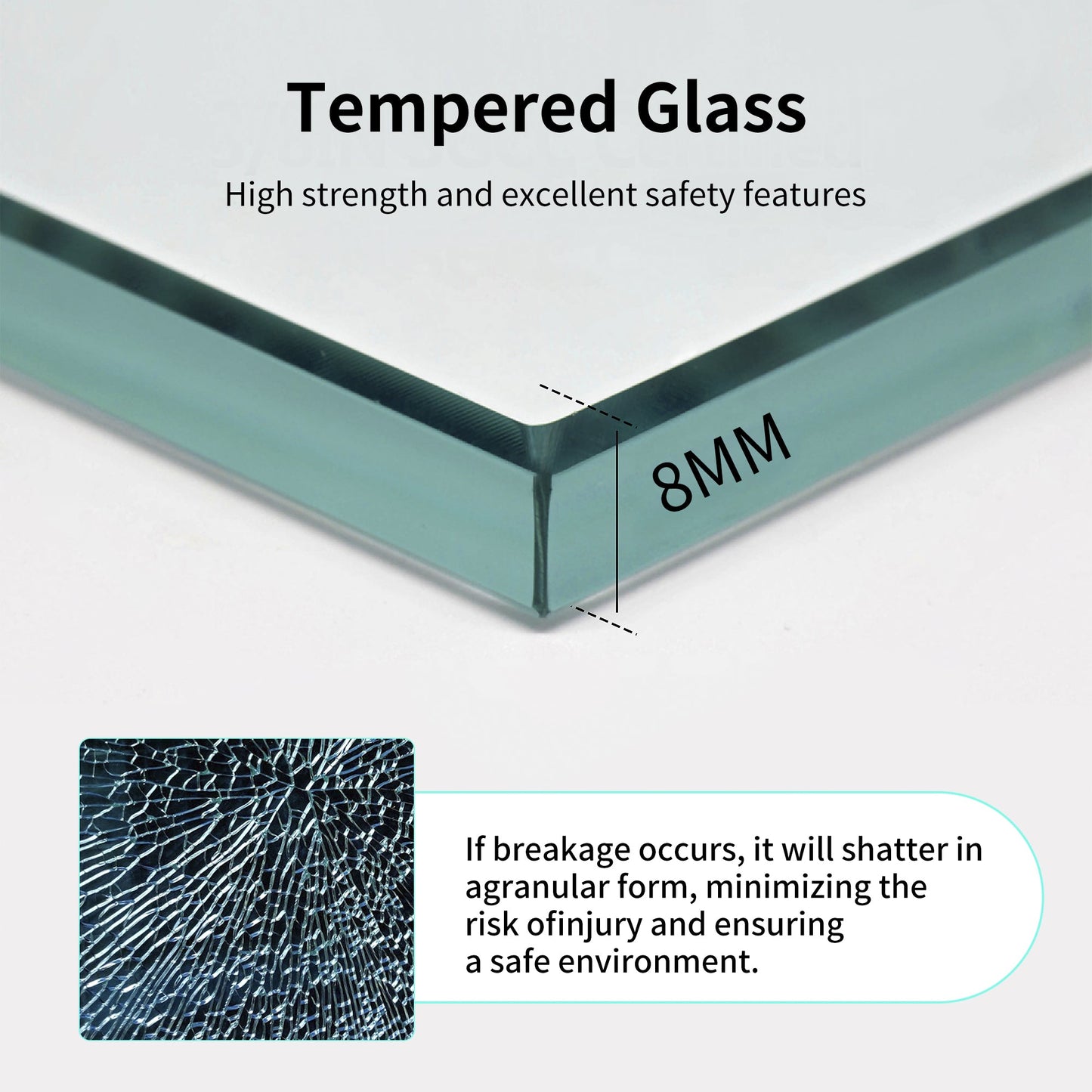 Tempered Glass

High strength and excellent safety features

8MM

If breakage occurs, it will shatter in agranular form, minimizing the risk ofinjury and ensuring a safe environment.